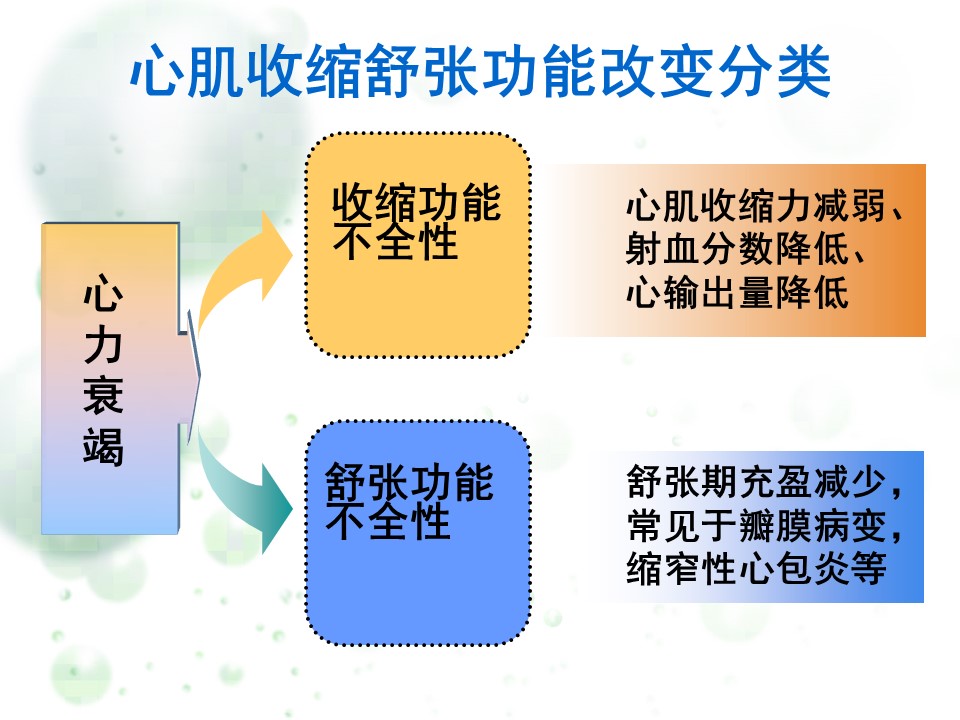 心肌收缩舒张功能改变分类

心力衰竭

收缩功能不全性

心肌收缩力减弱、射血分数降低、心输出量降低

舒张功能不全性

舒张期充盈减少，常见于瓣膜病变，缩窄性心包炎等